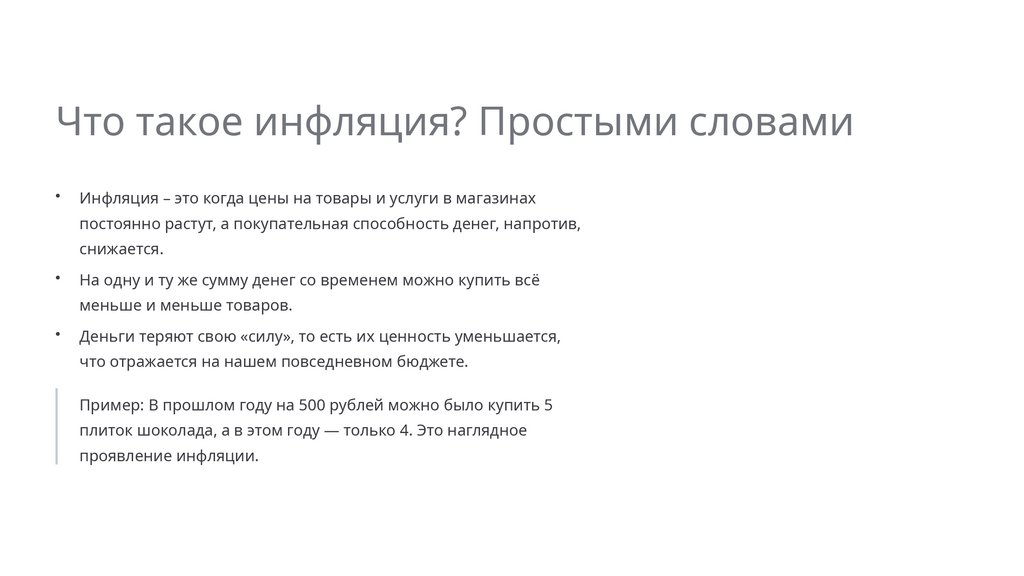 Что такое инфляция? Простыми словами

• Инфляция – это когда цены на товары и услуги в магазинах постоянно растут, а покупательная способность денег, напротив, снижается.

• На одну и ту же сумму денег со временем можно купить всё меньше и меньше товаров.

• Деньги теряют свою «силу», то есть их ценность уменьшается, что отражается на нашем повседневном бюджете.

Пример: В прошлом году на 500 рублей можно было купить 5 плиток шоколада, а в этом году — только 4. Это наглядное проявление инфляции.